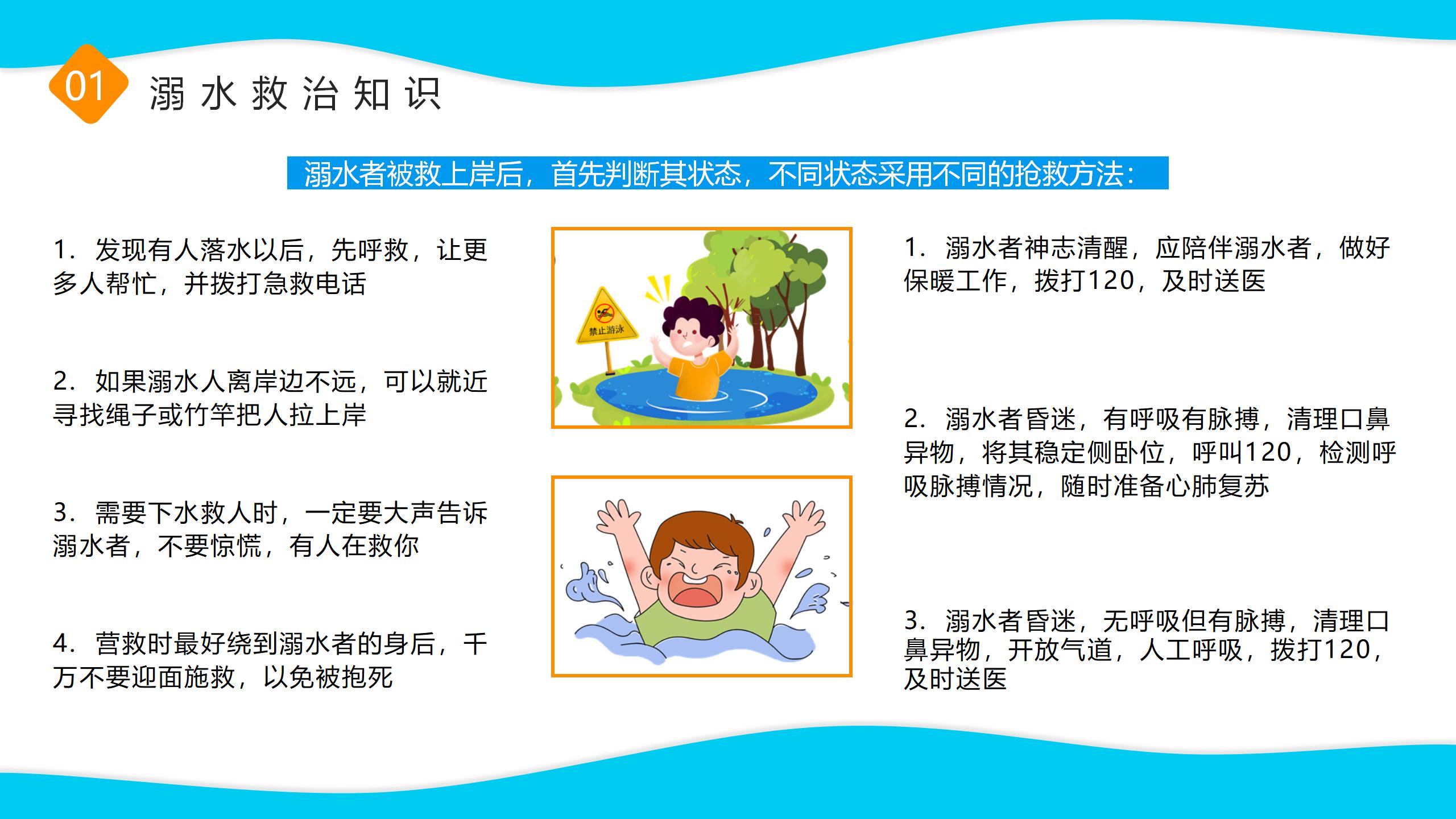 01 溺水救治知识

溺水者被救上岸后，首先判断其状态，不同状态采用不同的抢救方法：

1. 发现有人落水以后，先呼救，让更多人帮忙，并拨打急救电话

2. 如果溺水人离岸边不远，可以就近寻找绳子或竹竿把人拉上岸

3. 需要下水救人时，一定要大声告诉溺水者，不要惊慌，有人在救你

4. 营救时最好绕到溺水者的身后，千万不要迎面施救，以免被抱死

禁止游泳

1. 溺水者神志清醒，应陪伴溺水者，做好保暖工作，拨打120，及时送医

2. 溺水者昏迷，有呼吸有脉搏，清理口鼻异物，将其稳定侧卧位，呼叫120，检测呼吸脉搏情况，随时准备心肺复苏

3. 溺水者昏迷，无呼吸但有脉搏，清理口鼻异物，开放气道，人工呼吸，拨打120，及时送医